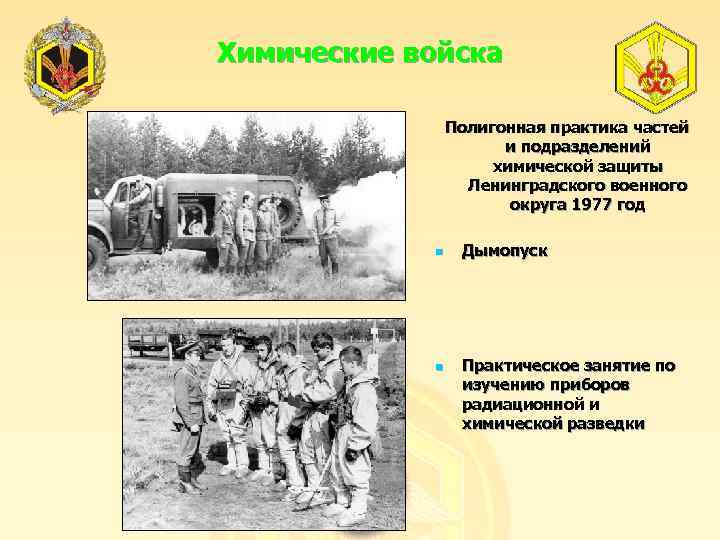 Химические войска

Полигонная практика частей и подразделений химической защиты Ленинградского военного округа 1977 год

Дымопуск

Практическое занятие по изучению приборов радиационной и химической разведки